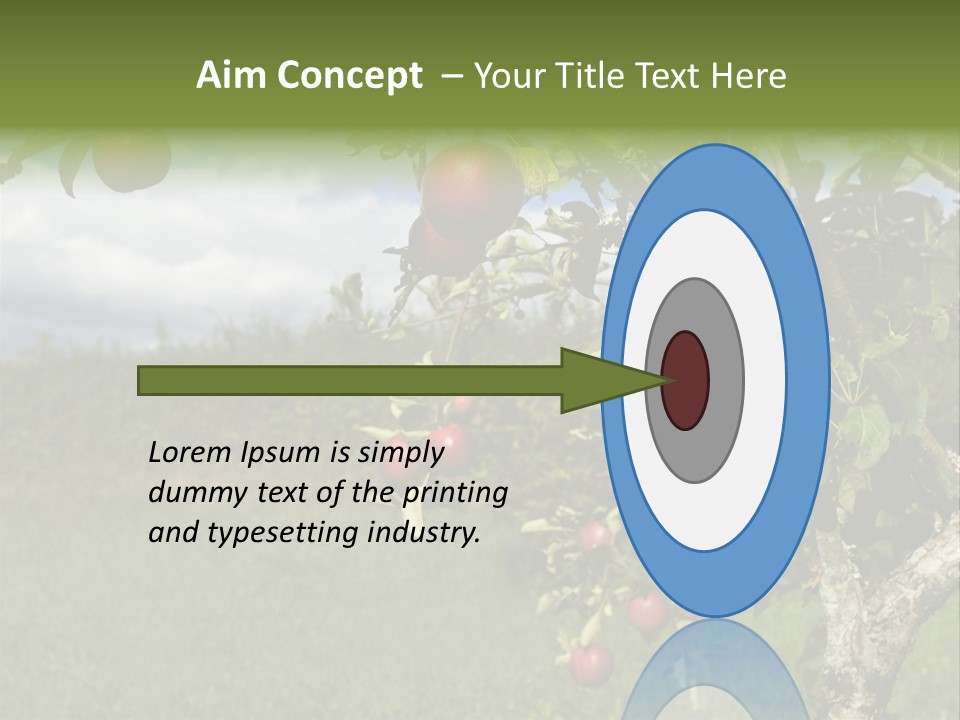 Aim Concept – Your Title Text Here

Lorem Ipsum is simply dummy text of the printing and typesetting industry.